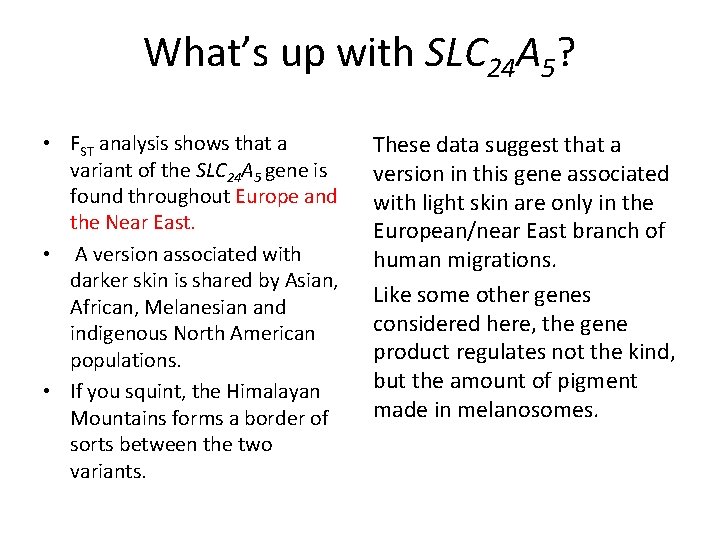 What's up with $SLC_{24}A_5$?

• $F_{ST}$ analysis shows that a variant of the $SLC_{24}A_5$ gene is found throughout Europe and the Near East.

• A version associated with darker skin is shared by Asian, African, Melanesian and indigenous North American populations.

• If you squint, the Himalayan Mountains forms a border of sorts between the two variants.

These data suggest that a version in this gene associated with light skin are only in the European/near East branch of human migrations.

Like some other genes considered here, the gene product regulates not the kind, but the amount of pigment made in melanosomes.